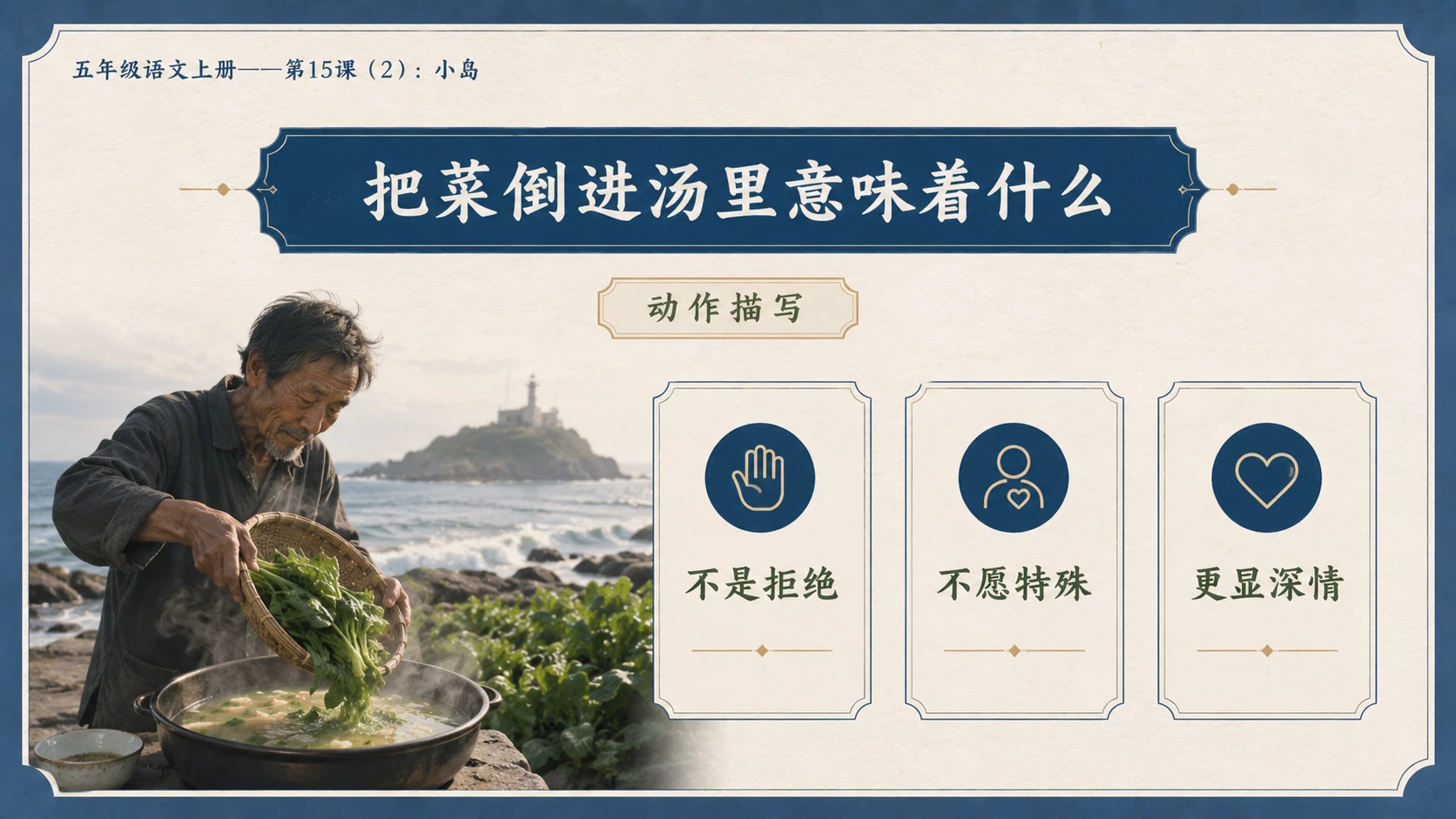 五年级语文上册——第15课（2）：小岛

把菜倒进汤里意味着什么

动作描写

不是拒绝

不愿特殊

更显深情